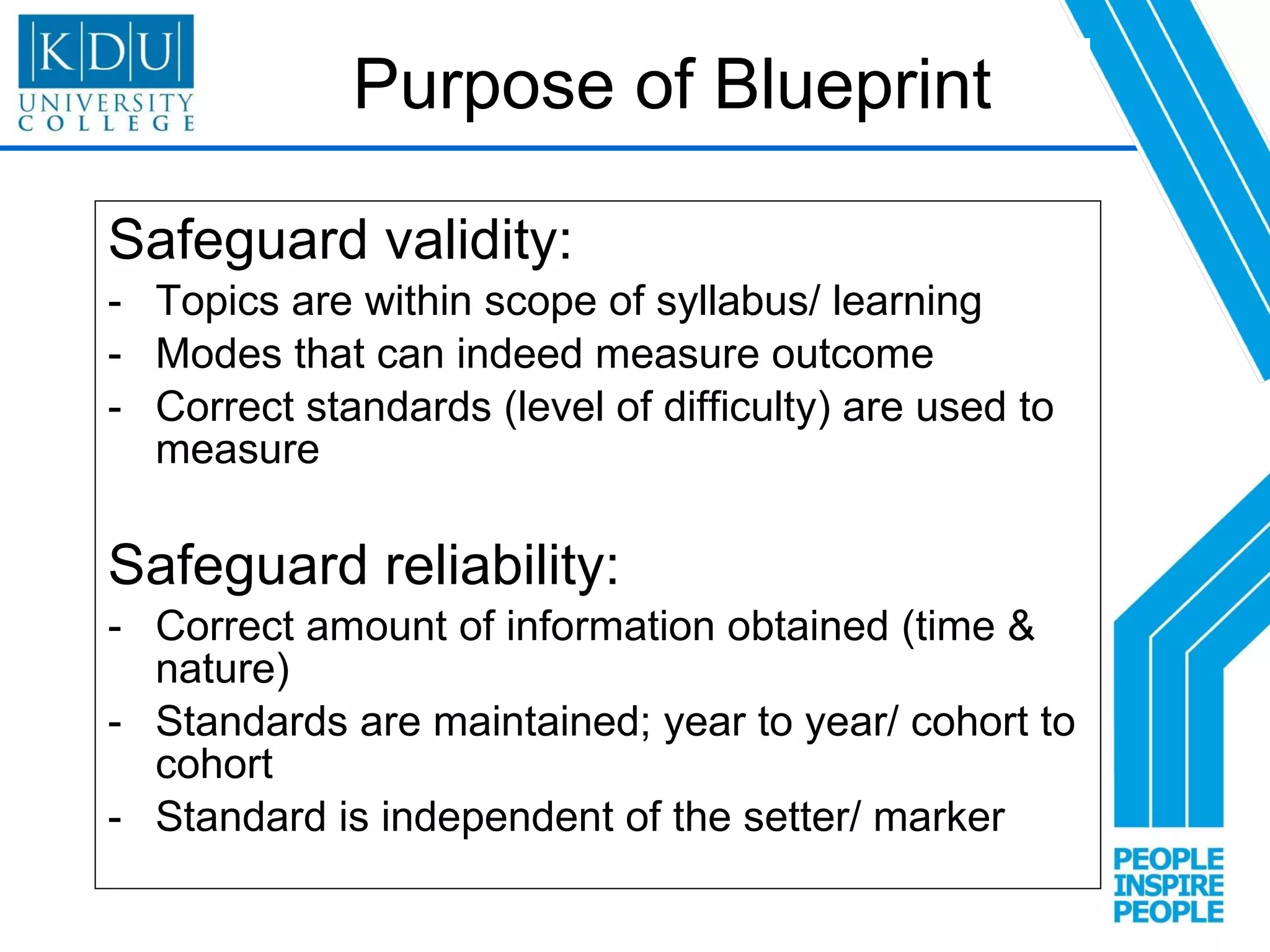 KDU
UNIVERSITY
COLLEGE

Purpose of Blueprint

Safeguard validity:
- Topics are within scope of syllabus/ learning
- Modes that can indeed measure outcome
- Correct standards (level of difficulty) are used to measure

Safeguard reliability:
- Correct amount of information obtained (time & nature)
- Standards are maintained; year to year/ cohort to cohort
- Standard is independent of the setter/ marker

PEOPLE
INSPIRE
PEOPLE